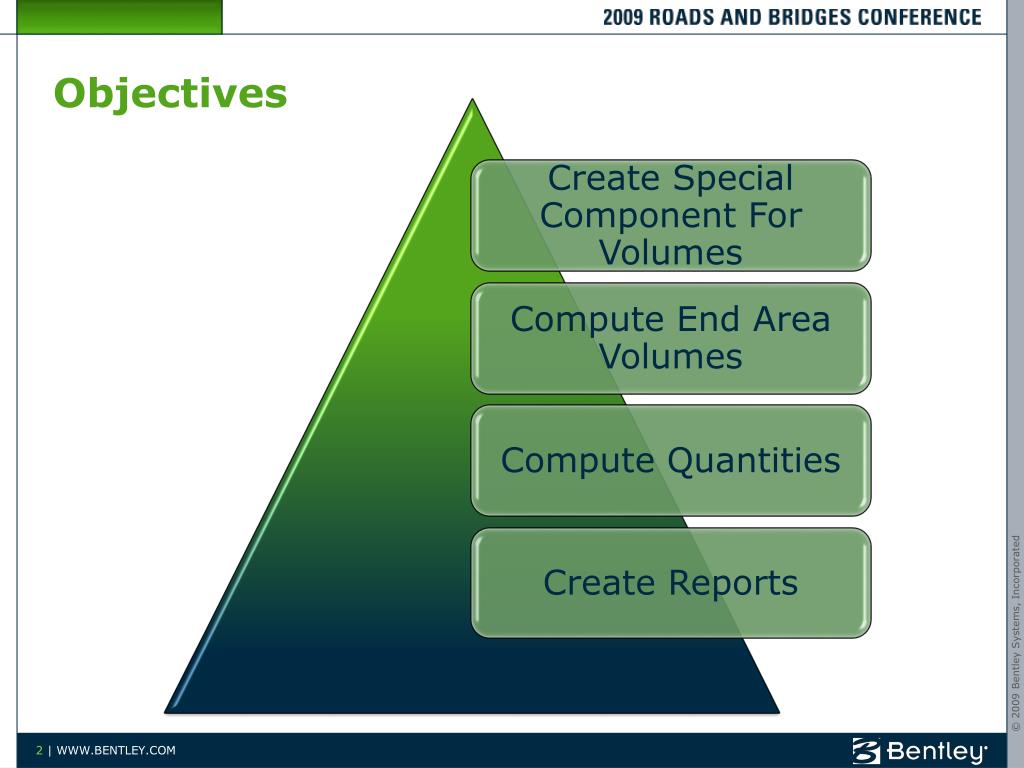 2009 ROADS AND BRIDGES CONFERENCE

Objectives

Create Special Component For Volumes

Compute End Area Volumes

Compute Quantities

Create Reports

© 2009 Bentley Systems, Incorporated

2 | WWW.BENTLEY.COM

Bentley